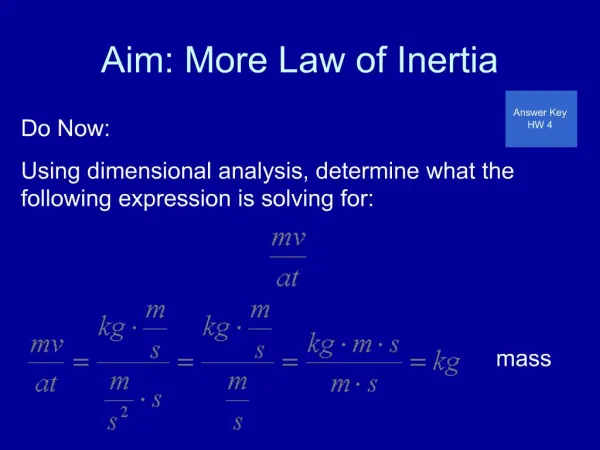 Aim: More Law of Inertia

Answer Key HW 4

Do Now:

Using dimensional analysis, determine what the following expression is solving for:

$\frac{mv}{at}$

$\frac{mv}{at} = \frac{kg \cdot \frac{m}{s}}{\frac{m}{s^2} \cdot s} = \frac{kg \cdot \frac{m}{s}}{\frac{m}{s}} = \frac{kg \cdot m \cdot s}{m \cdot s} = kg$ mass